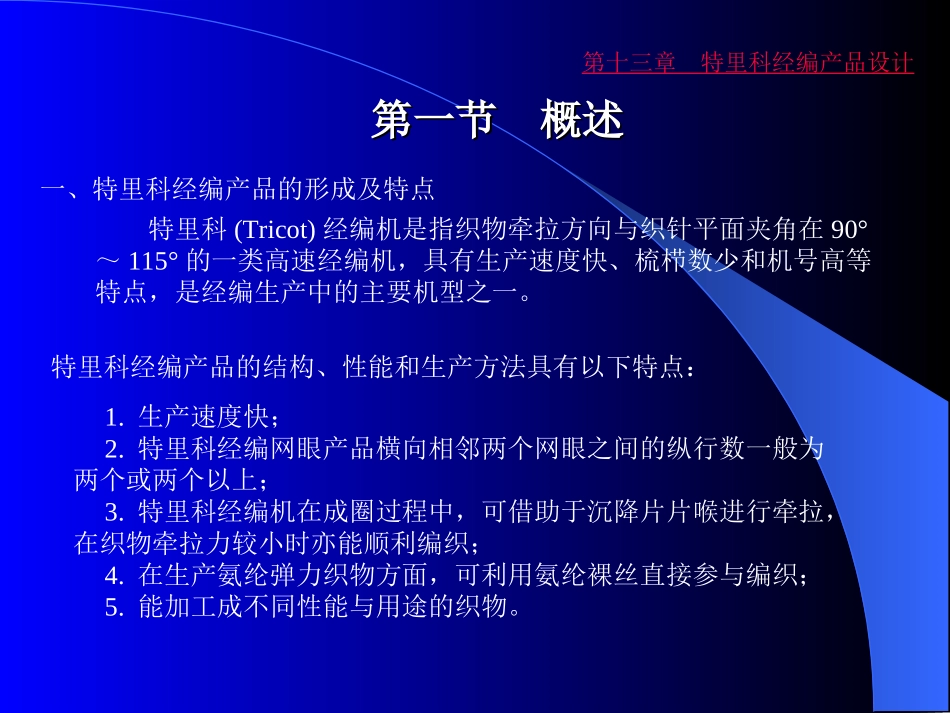 第十三章　特里科经编产品设计

第一节　概述

一、特里科经编产品的形成及特点

特里科 (Tricot) 经编机是指织物牵拉方向与织针平面夹角在 90° ～ 115° 的一类高速经编机，具有生产速度快、梳栉数少和机号高等特点，是经编生产中的主要机型之一。

特里科经编产品的结构、性能和生产方法具有以下特点：

1. 生产速度快；
2. 特里科经编网眼产品横向相邻两个网眼之间的纵行数一般为两个或两个以上；
3. 特里科经编机在成圈过程中，可借助于沉降片片喉进行牵拉，在织物牵拉力较小时亦能顺利编织；
4. 在生产氨纶弹力织物方面，可利用氨纶裸丝直接参与编织；
5. 能加工成不同性能与用途的织物。